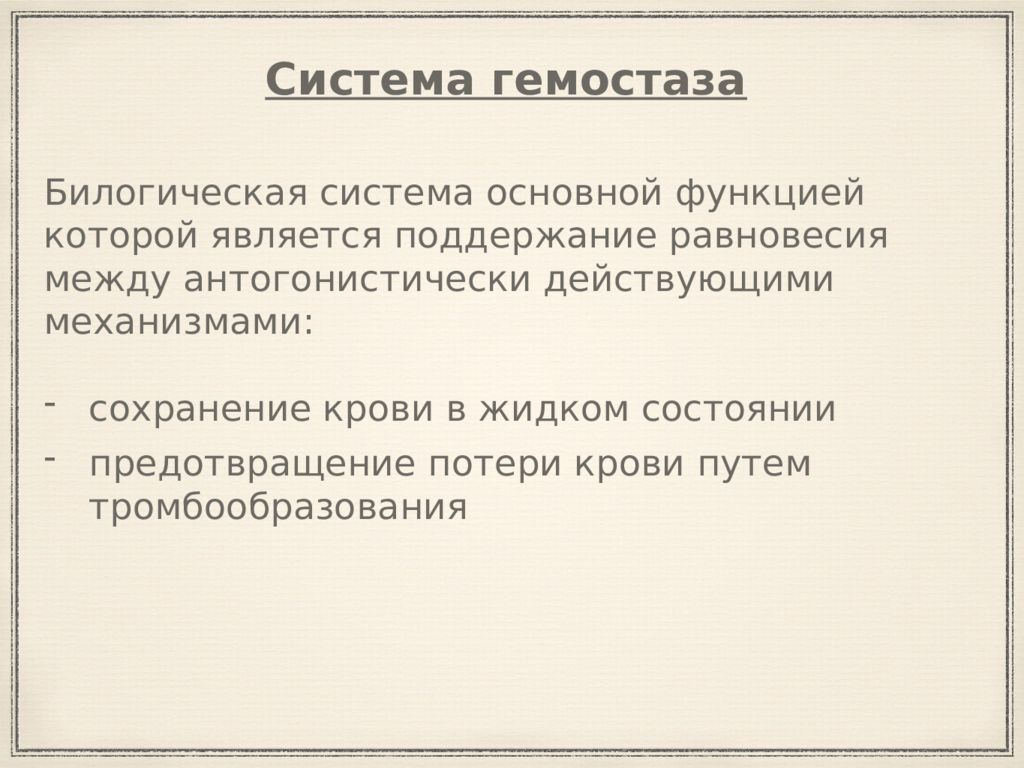 Система гемостаза

Билогическая система основной функцией которой является поддержание равновесия между антогонистически действующими механизмами:

- сохранение крови в жидком состоянии
- предотвращение потери крови путем тромбообразования